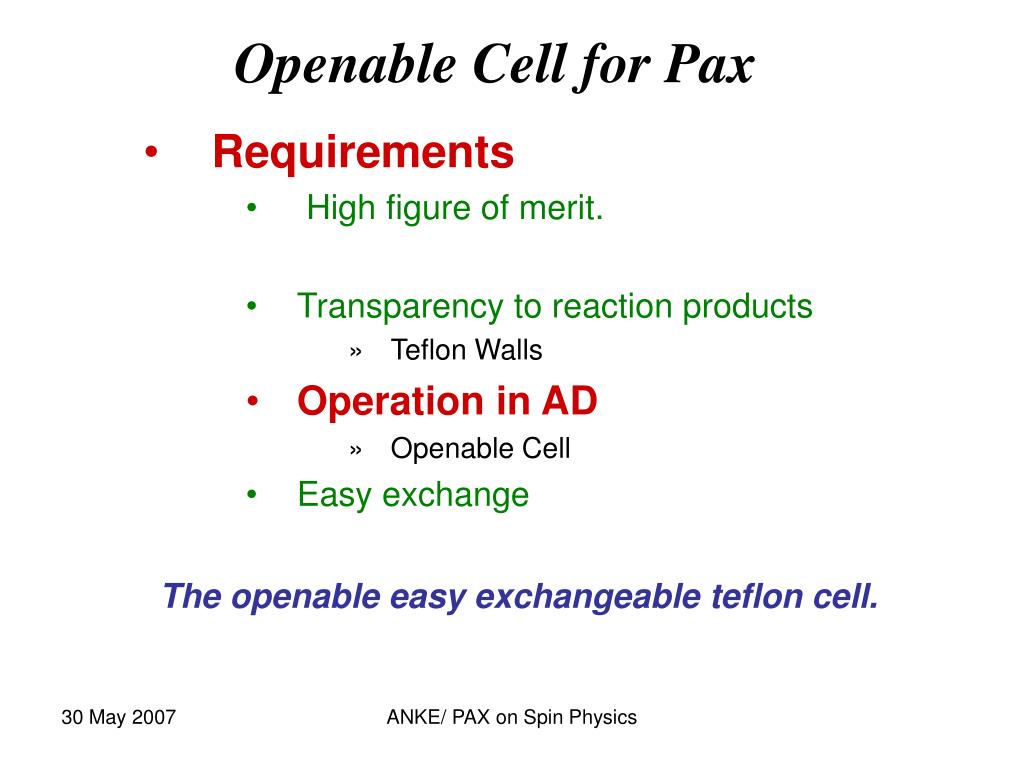 Openable Cell for Pax

• Requirements
• High figure of merit.

• Transparency to reaction products
» Teflon Walls
• Operation in AD
» Openable Cell
• Easy exchange

The openable easy exchangeable teflon cell.

30 May 2007

ANKE/ PAX on Spin Physics